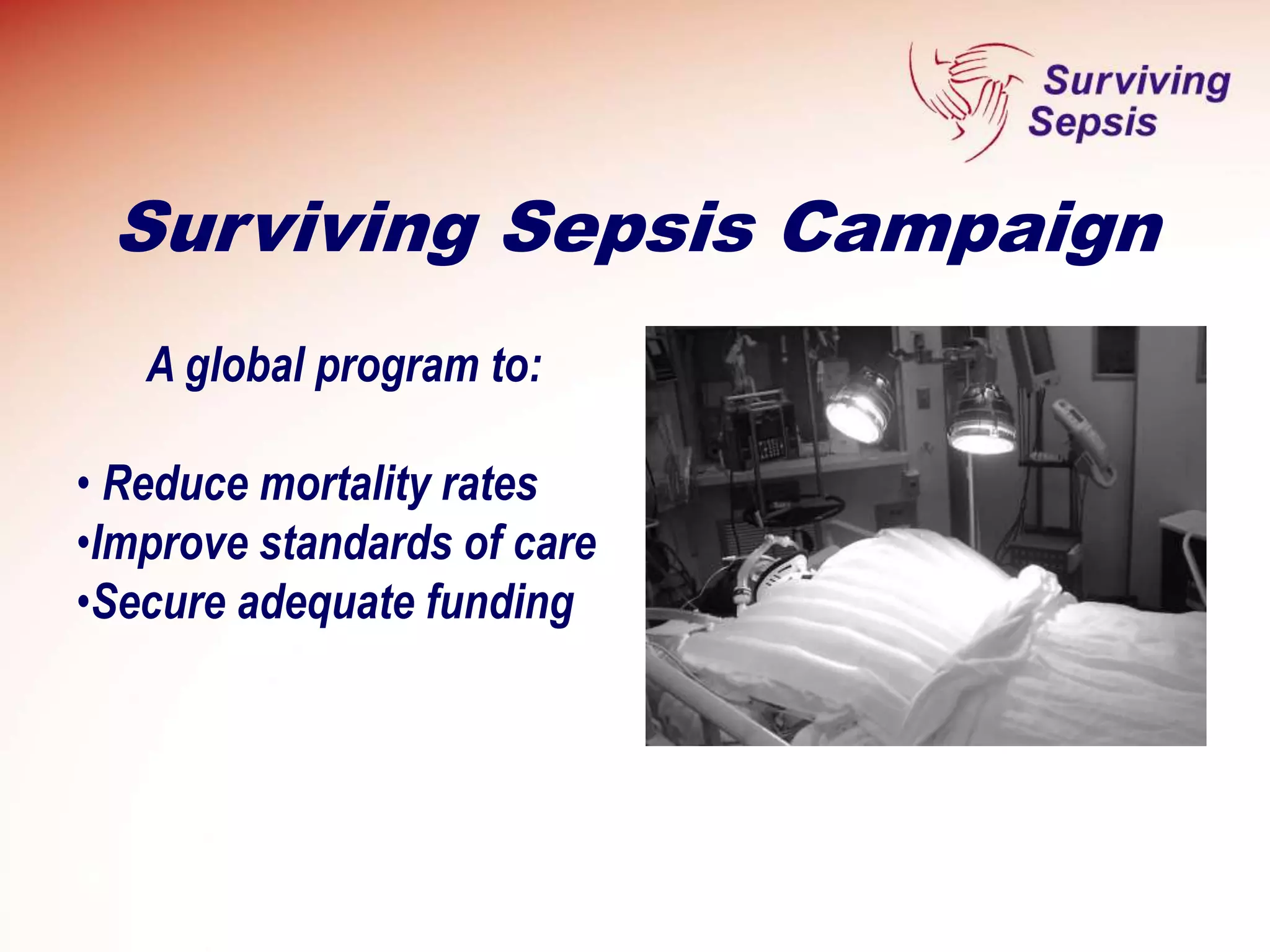 Surviving Sepsis

Surviving Sepsis Campaign

A global program to:

• Reduce mortality rates
•Improve standards of care
•Secure adequate funding